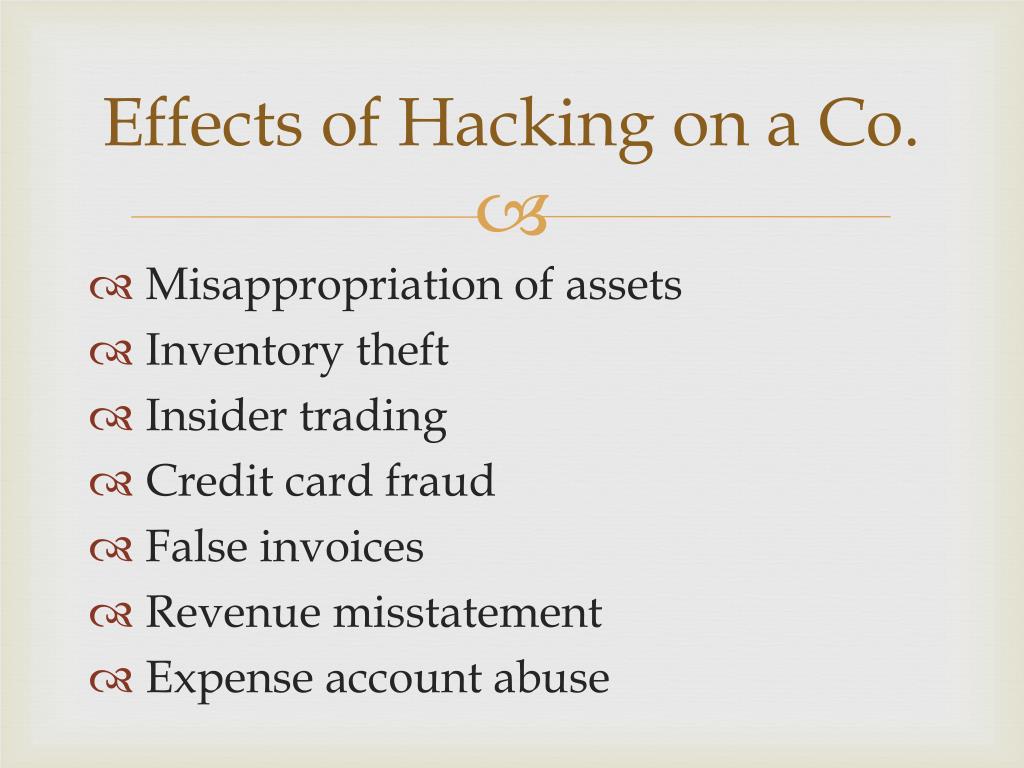 Effects of Hacking on a Co.

Misappropriation of assets
Inventory theft
Insider trading
Credit card fraud
False invoices
Revenue misstatement
Expense account abuse